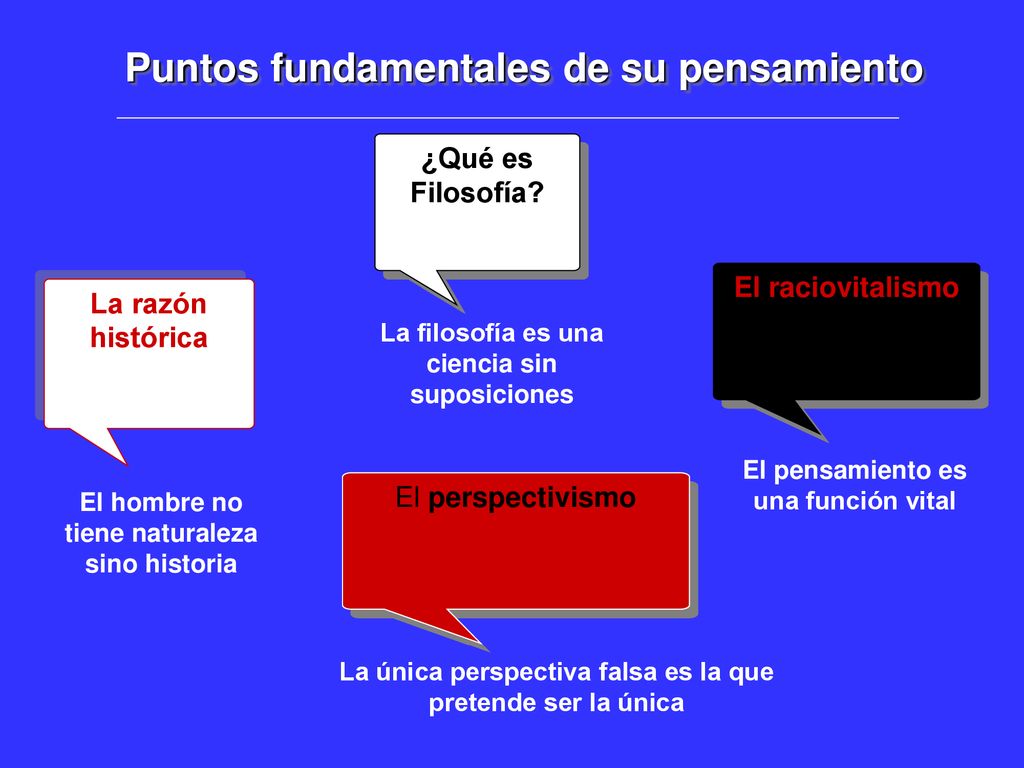 Puntos fundamentales de su pensamiento

¿Qué es Filosofía?

La filosofía es una ciencia sin suposiciones

La razón histórica

El hombre no tiene naturaleza sino historia

El raciovitalismo

El pensamiento es una función vital

El perspectivismo

La única perspectiva falsa es la que pretende ser la única